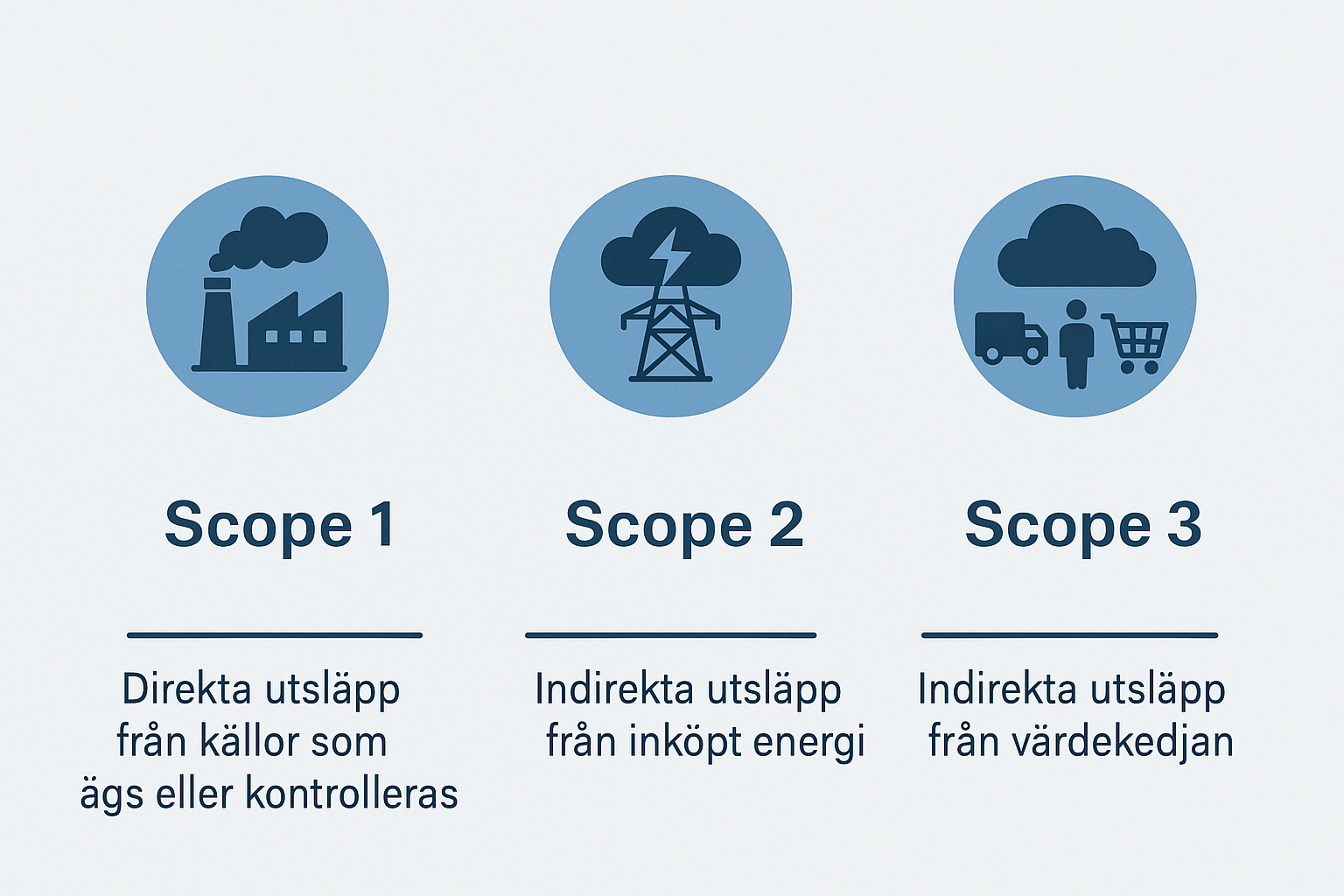 Scope 1

Direkta utsläpp från källor som ägs eller kontrolleras

Scope 2

Indirekta utsläpp från inköpt energi

Scope 3

Indirekta utsläpp från värdekedjan